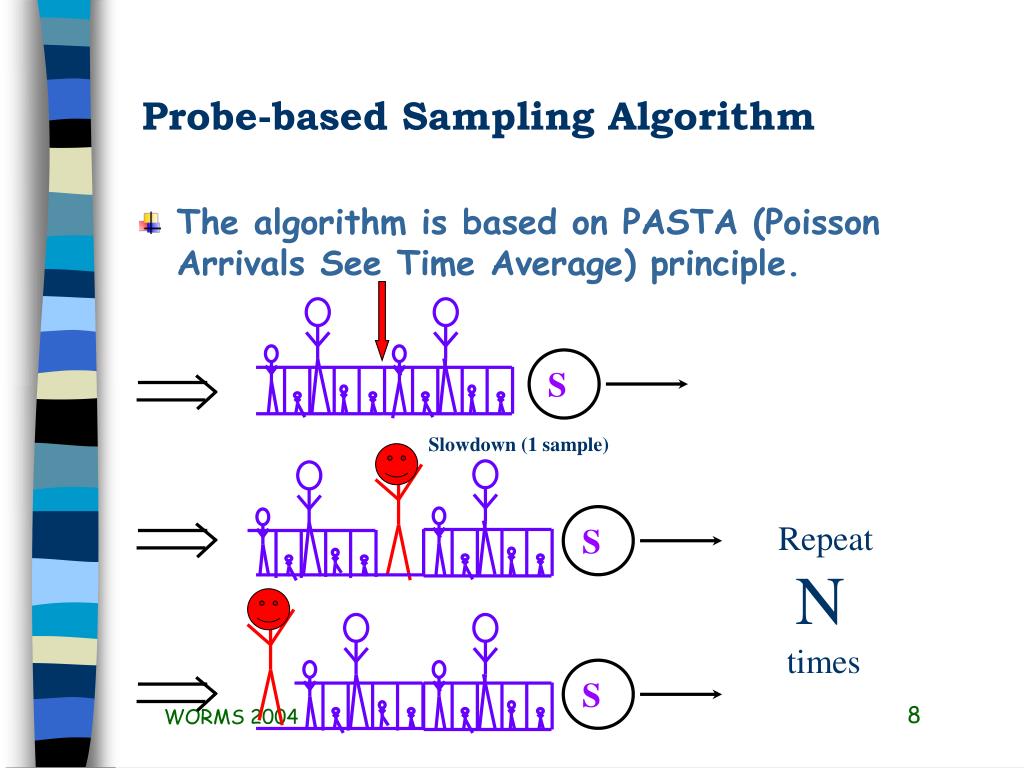 Probe-based Sampling Algorithm

The algorithm is based on PASTA (Poisson Arrivals See Time Average) principle.

S

Slowdown (1 sample)

S

Repeat
N
times

S

WORMS 2004

8